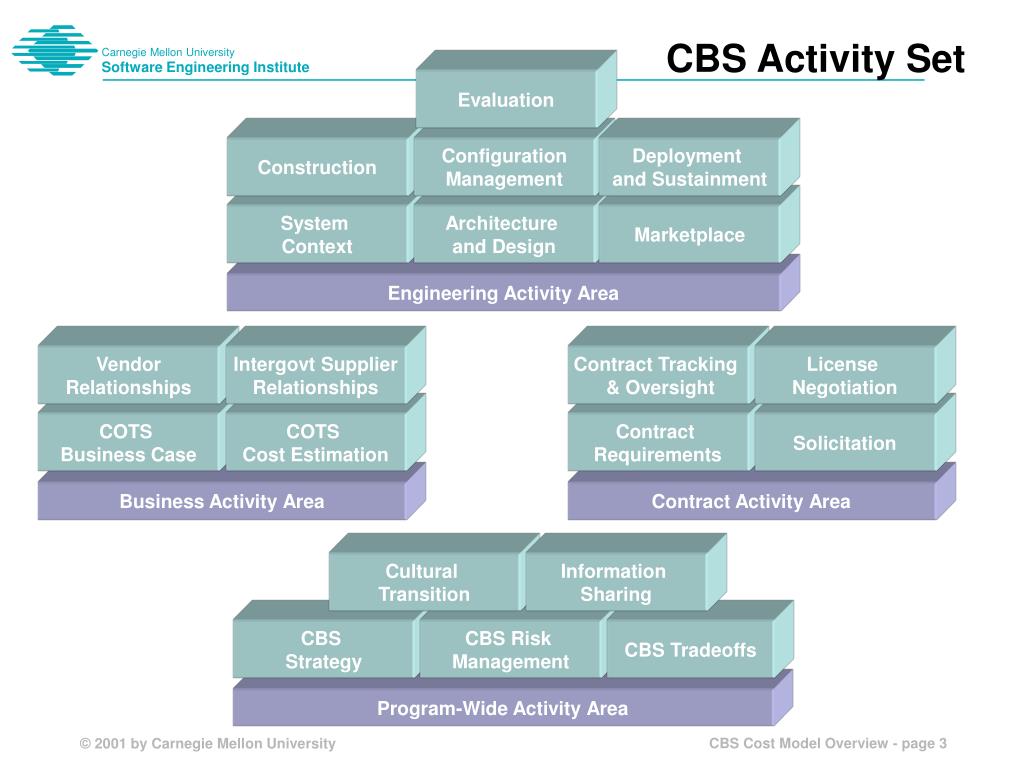 Carnegie Mellon University
Software Engineering Institute

CBS Activity Set

Evaluation

Construction

Configuration Management

Deployment and Sustainment

System Context

Architecture and Design

Marketplace

Engineering Activity Area

Vendor Relationships

Intergovt Supplier Relationships

COTS Business Case

COTS Cost Estimation

Business Activity Area

Contract Tracking & Oversight

License Negotiation

Contract Requirements

Solicitation

Contract Activity Area

Cultural Transition

Information Sharing

CBS Strategy

CBS Risk Management

CBS Tradeoffs

Program-Wide Activity Area

© 2001 by Carnegie Mellon University

CBS Cost Model Overview - page 3